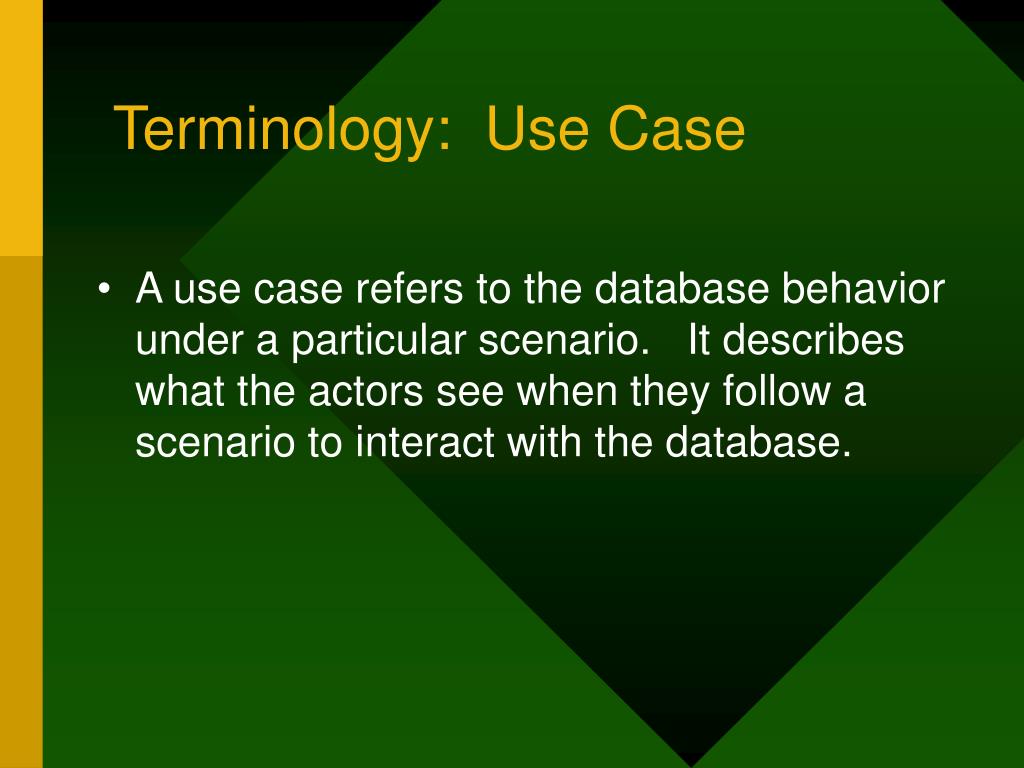 Terminology: Use Case

• A use case refers to the database behavior under a particular scenario. It describes what the actors see when they follow a scenario to interact with the database.